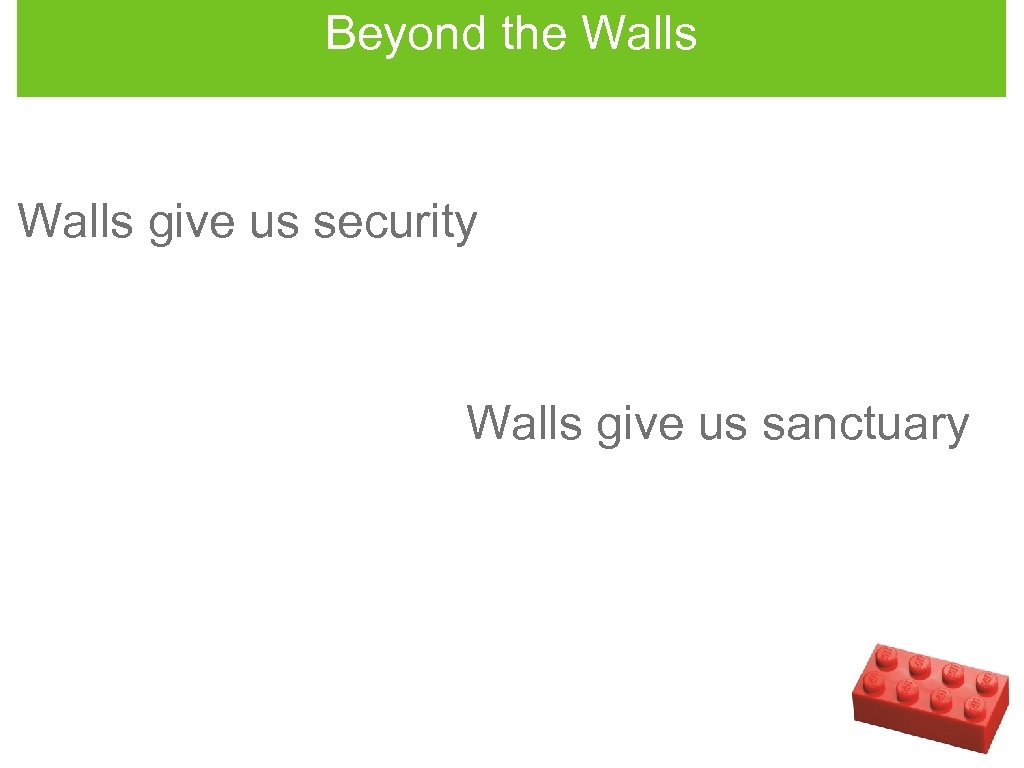 Beyond the Walls

Walls give us security

Walls give us sanctuary